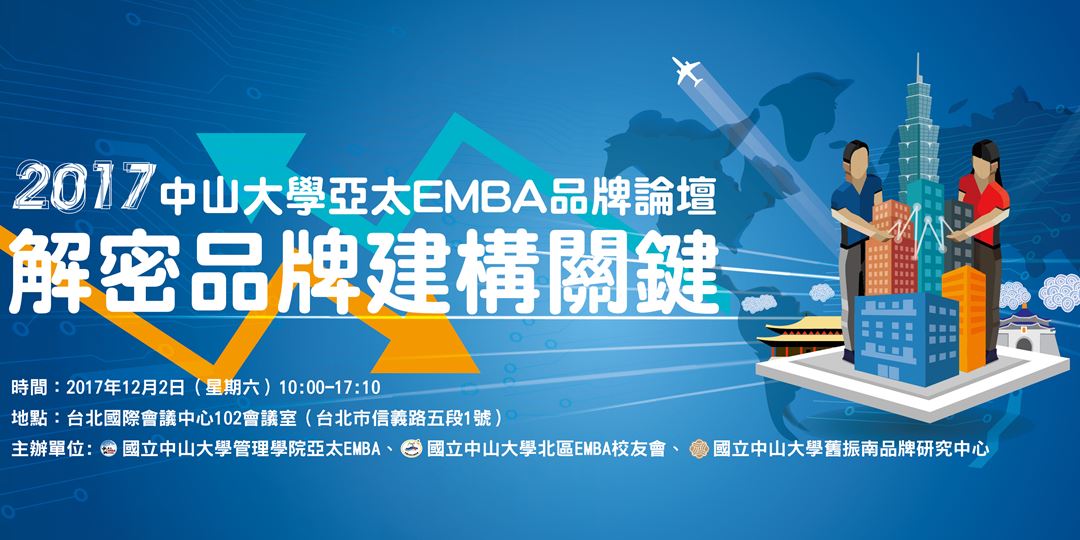 2017 中山大學亞太EMBA品牌論壇

解密品牌建構關鍵

時間：2017年12月2日（星期六）10:00-17:10
地點：台北國際會議中心102會議室（台北市信義路五段1號）
主辦單位：國立中山大學管理學院亞太EMBA、國立中山大學北區EMBA校友會、國立中山大學舊振南品牌研究中心